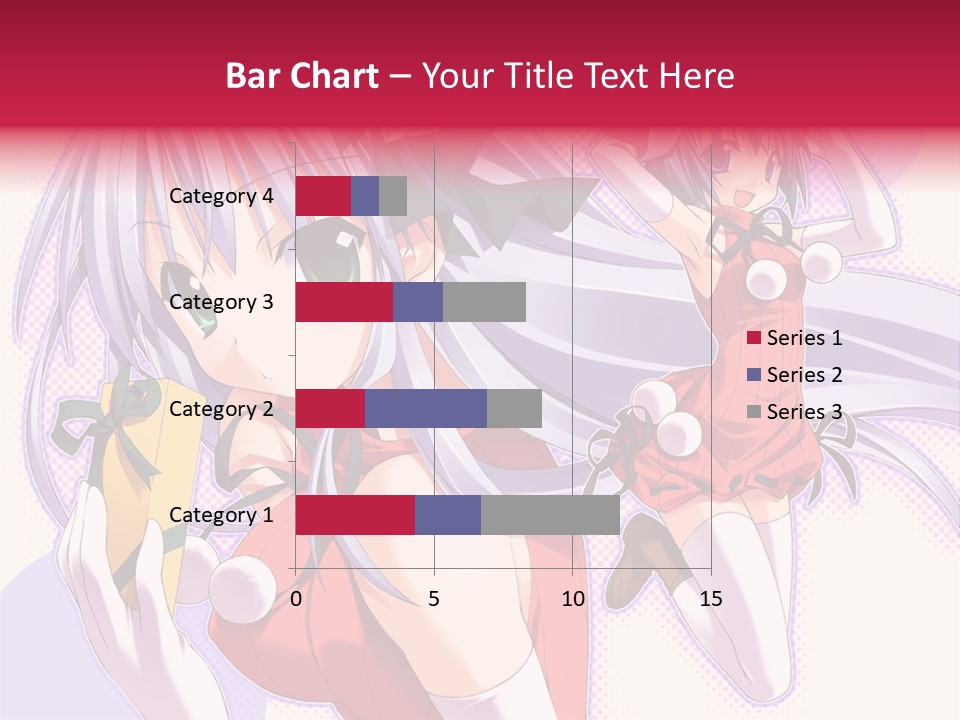 Bar Chart – Your Title Text Here

Category 4
Category 3
Category 2
Category 1

0 5 10 15

Series 1
Series 2
Series 3